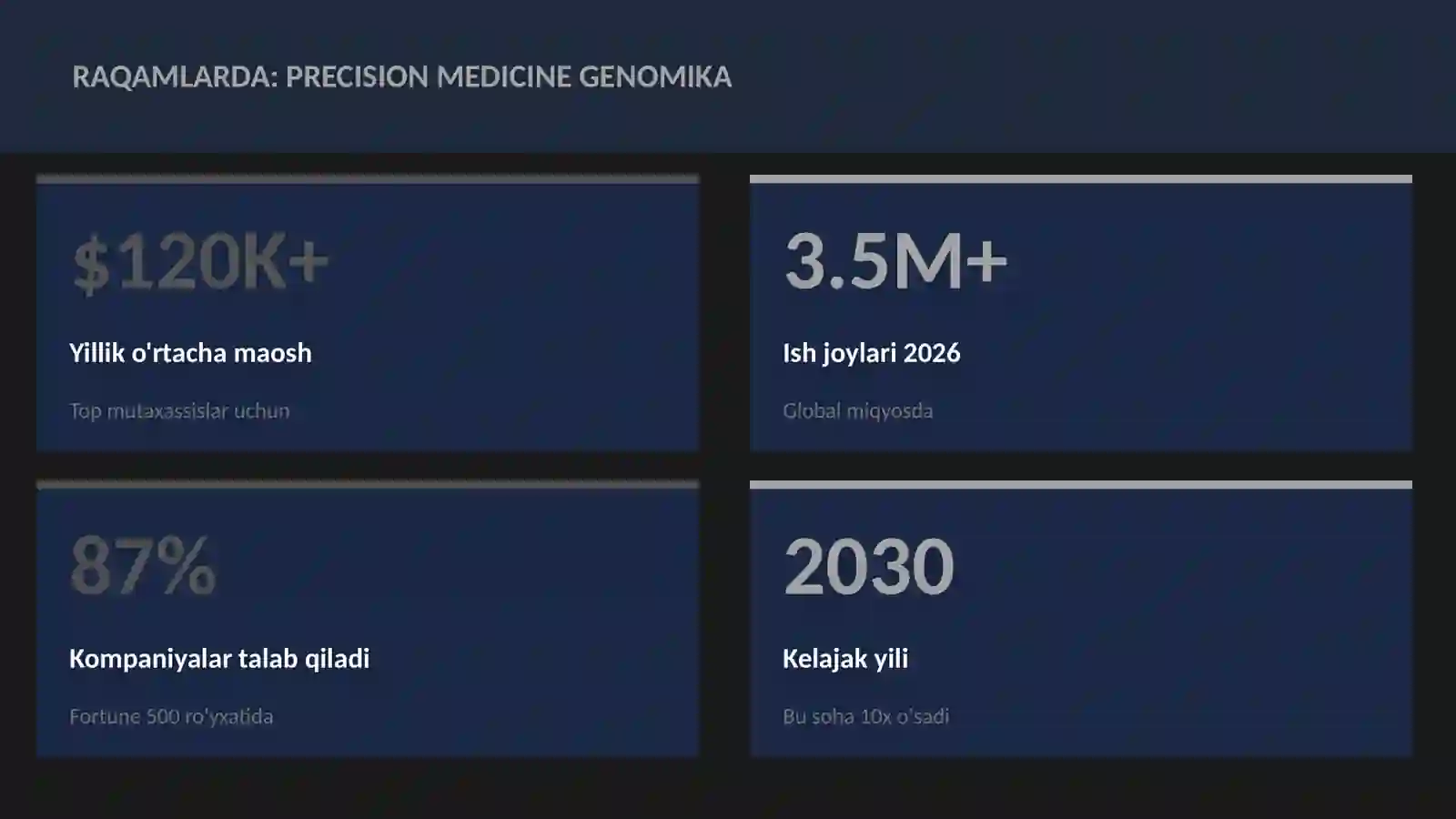 RAQAMLARDA: PRECISION MEDICINE GENOMIKA

$120K+

Yillik o'rtacha maosh

Top mutaxassislar uchun

3.5M+

Ish joylari 2026

Global miqyosda

87%

Kompaniyalar talab qiladi

Fortune 500 ro'yxatida

2030

Kelajak yili

Bu soha 10x o'sadi